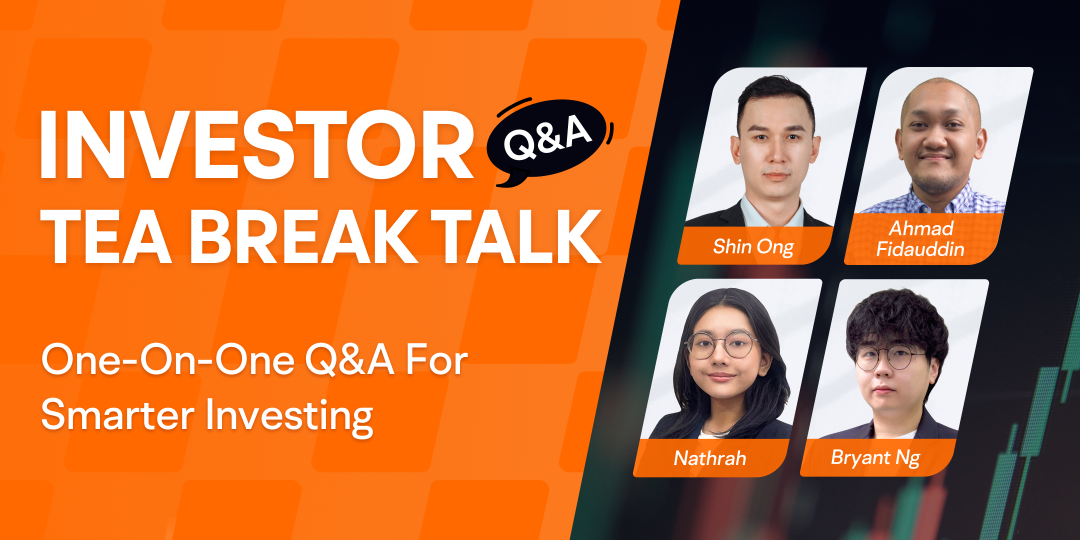 INVESTOR Q&A
TEA BREAK TALK

One-On-One Q&A For Smarter Investing

Shin Ong

Ahmad Fidauddin

Nathrah

Bryant Ng